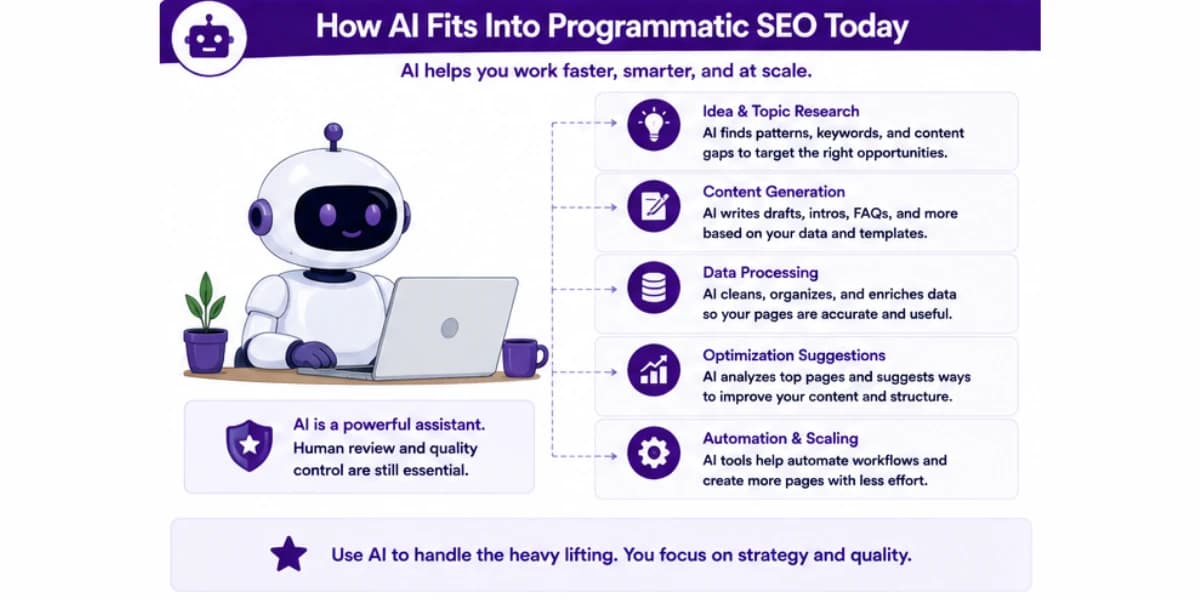 How AI Fits Into Programmatic SEO Today

AI helps you work faster, smarter, and at scale.

Idea & Topic Research
AI finds patterns, keywords, and content gaps to target the right opportunities.

Content Generation
AI writes drafts, intros, FAQs, and more based on your data and templates.

Data Processing
AI cleans, organizes, and enriches data so your pages are accurate and useful.

Optimization Suggestions
AI analyzes top pages and suggests ways to improve your content and structure.

Automation & Scaling
AI tools help automate workflows and create more pages with less effort.

AI is a powerful assistant. Human review and quality control are still essential.

Use AI to handle the heavy lifting. You focus on strategy and quality.